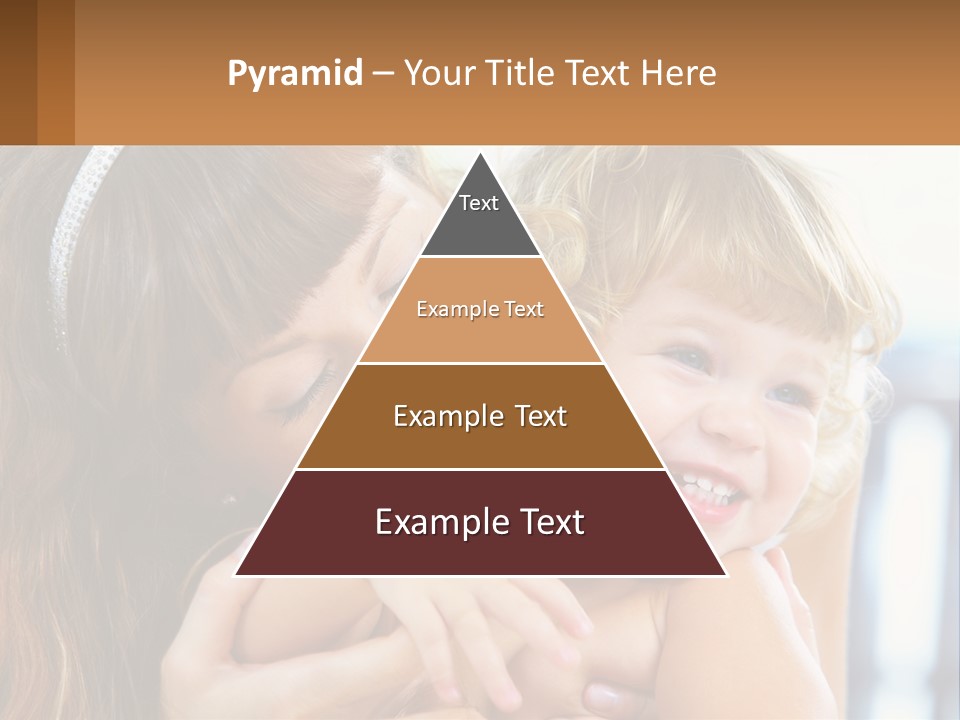 Pyramid – Your Title Text Here

Text

Example Text

Example Text

Example Text